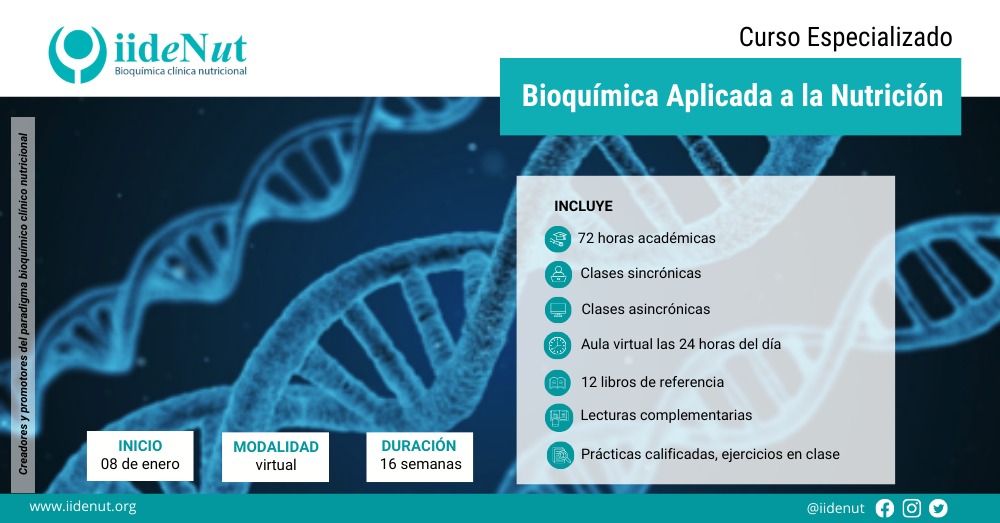 iideNut
Bioquímica clínica nutricional

Curso Especializado

Bioquímica Aplicada a la Nutrición

Creadores y promotores del paradigma bioquímico clínico nutricional

INCLUYE
72 horas académicas
Clases sincrónicas
Clases asincrónicas
Aula virtual las 24 horas del día
12 libros de referencia
Lecturas complementarias
Prácticas calificadas, ejercicios en clase

INICIO
08 de enero

MODALIDAD
virtual

DURACIÓN
16 semanas

www.iidenut.org

@iidenut